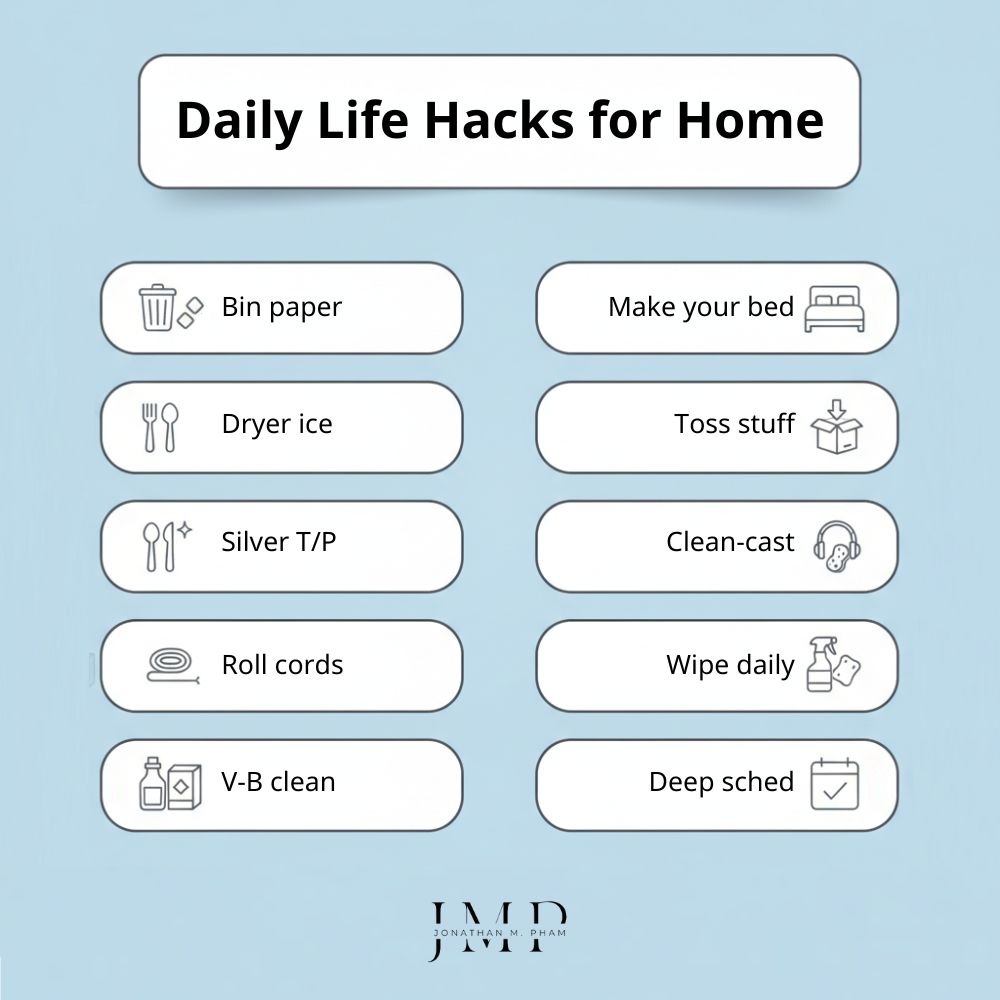 Daily Life Hacks for Home

Bin paper

Dryer ice

Silver T/P

Roll cords

V-B clean

Make your bed

Toss stuff

Clean-cast

Wipe daily

Deep sched

JMP
JONATHAN M. PHAM